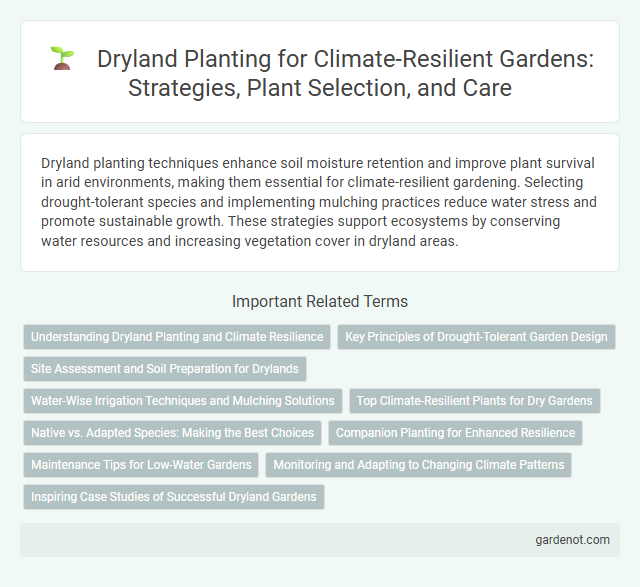 Dryland Planting for Climate-Resilient Gardens: Strategies, Plant Selection, and Care

Dryland planting techniques enhance soil moisture retention and improve plant survival in arid environments, making them essential for climate-resilient gardening. Selecting drought-tolerant species and implementing mulching practices reduce water stress and promote sustainable growth. These strategies support ecosystems by conserving water resources and increasing vegetation cover in dryland areas.

Important Related Terms

Understanding Dryland Planting and Climate Resilience

Key Principles of Drought-Tolerant Garden Design

Site Assessment and Soil Preparation for Drylands

Water-Wise Irrigation Techniques and Mulching Solutions

Top Climate-Resilient Plants for Dry Gardens

Native vs. Adapted Species: Making the Best Choices

Companion Planting for Enhanced Resilience

Maintenance Tips for Low-Water Gardens

Monitoring and Adapting to Changing Climate Patterns

Inspiring Case Studies of Successful Dryland Gardens

gardenot.com